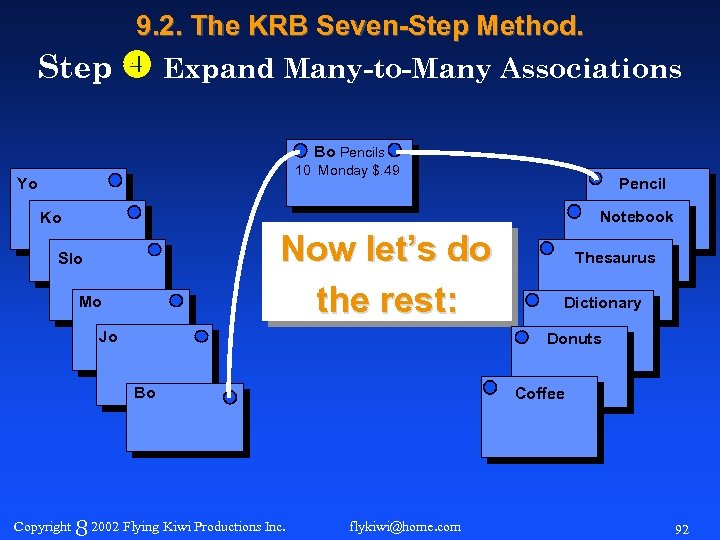 9.2. The KRB Seven-Step Method.

Step 4 Expand Many-to-Many Associations

Bo Pencils
10 Monday $.49

Yo

Ko

Slo

Mo

Jo

Bo

Now let's do the rest:

Pencil

Notebook

Thesaurus

Dictionary

Donuts

Coffee

Copyright 8 2002 Flying Kiwi Productions Inc. flykiwi@home.com 92